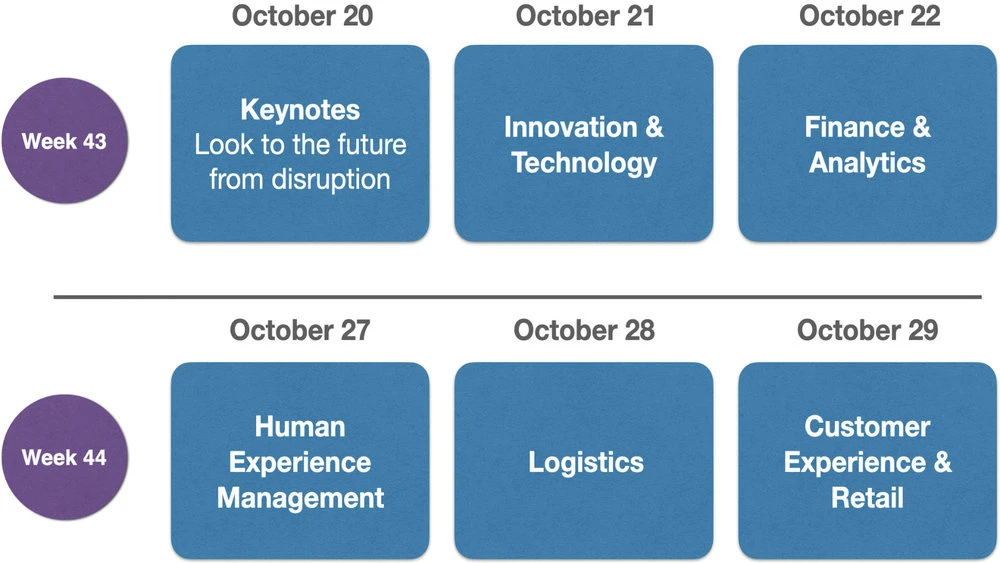 Week 43

October 20

Keynotes
Look to the future from disruption

October 21

Innovation & Technology

October 22

Finance & Analytics

Week 44

October 27

Human Experience Management

October 28

Logistics

October 29

Customer Experience & Retail